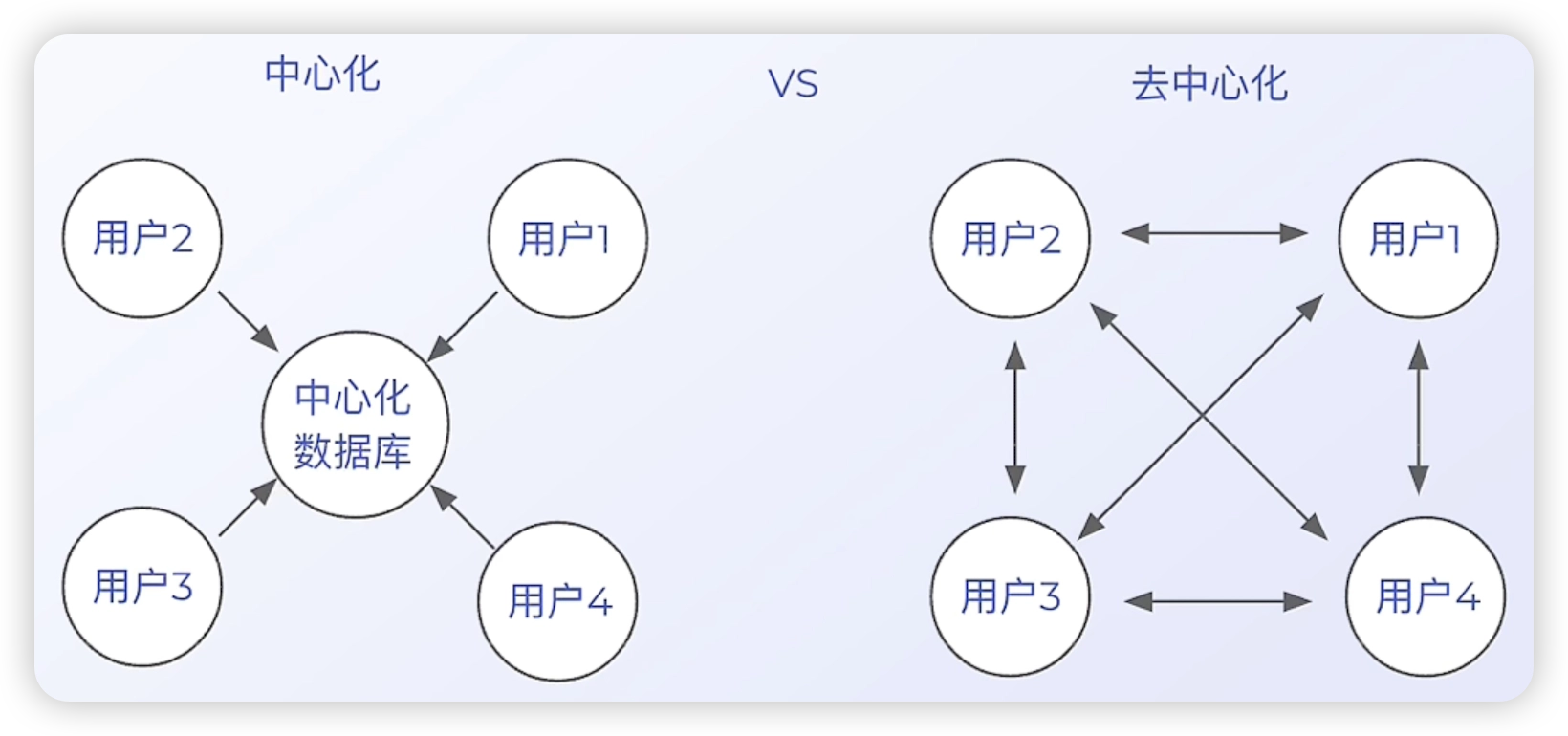 中心化

VS

去中心化

用户2

用户1

中心化
数据库

用户3

用户4

用户2

用户1

用户3

用户4